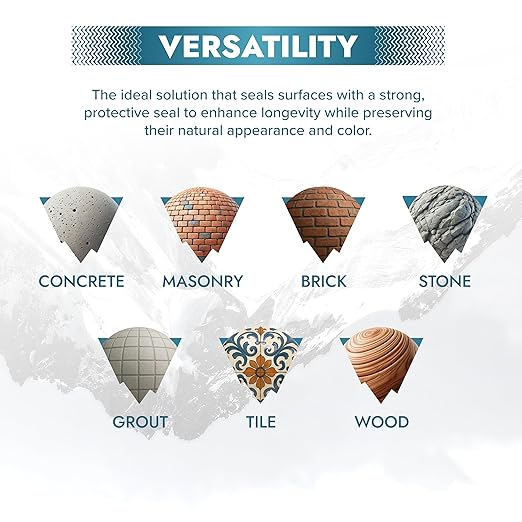 VERSATILITY

The ideal solution that seals surfaces with a strong, protective seal to enhance longevity while preserving their natural appearance and color.

CONCRETE

MASONRY

BRICK

STONE

GROUT

TILE

WOOD